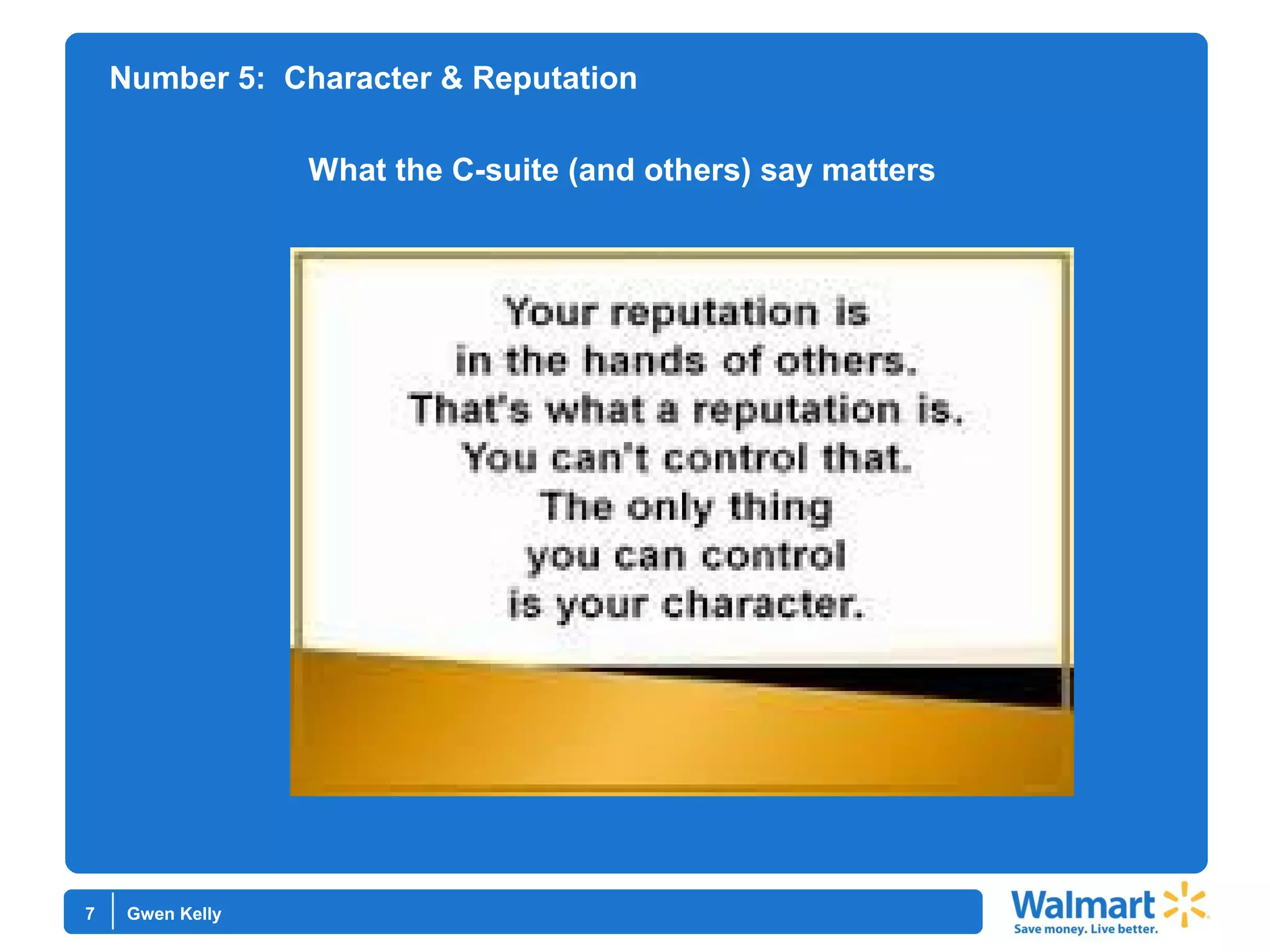 Number 5: Character & Reputation

What the C-suite (and others) say matters

Your reputation is in the hands of others. That's what a reputation is. You can't control that. The only thing you can control is your character.

7 Gwen Kelly

Walmart
Save money. Live better.